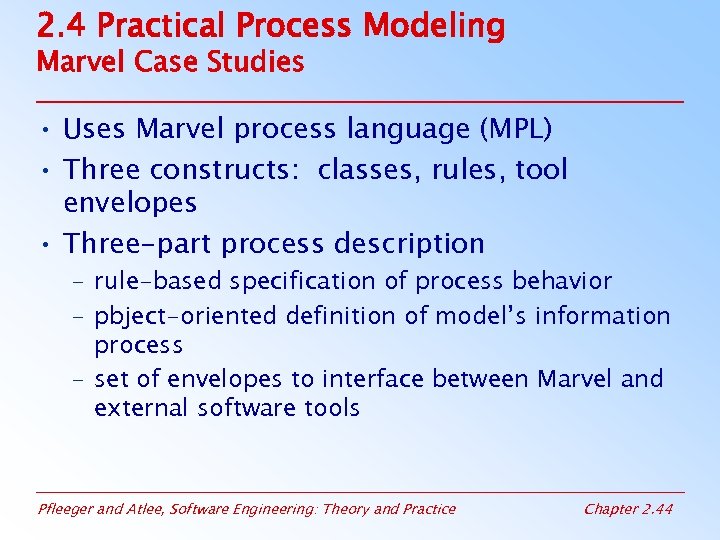 2.4 Practical Process Modeling
Marvel Case Studies

• Uses Marvel process language (MPL)
• Three constructs: classes, rules, tool envelopes
• Three-part process description
– rule-based specification of process behavior
– pbject-oriented definition of model's information process
– set of envelopes to interface between Marvel and external software tools

Pfleeger and Atlee, Software Engineering: Theory and Practice
Chapter 2.44